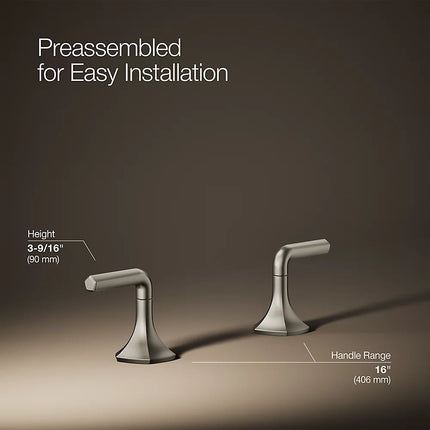 Preassembled for Easy Installation

Height
3-9/16"
(90 mm)

Handle Range
16"
(406 mm)